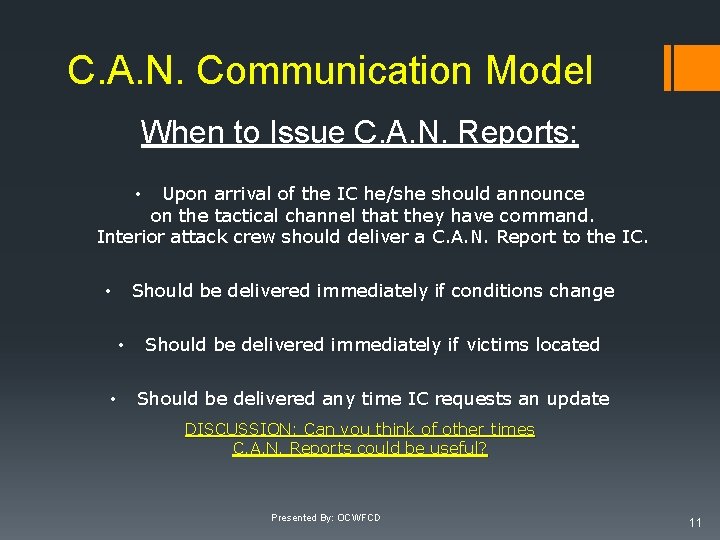 C.A.N. Communication Model

When to Issue C.A.N. Reports:

• Upon arrival of the IC he/she should announce on the tactical channel that they have command. Interior attack crew should deliver a C.A.N. Report to the IC.

• Should be delivered immediately if conditions change

• Should be delivered immediately if victims located

• Should be delivered any time IC requests an update

DISCUSSION: Can you think of other times C.A.N. Reports could be useful?

Presented By: OCWFCD

11